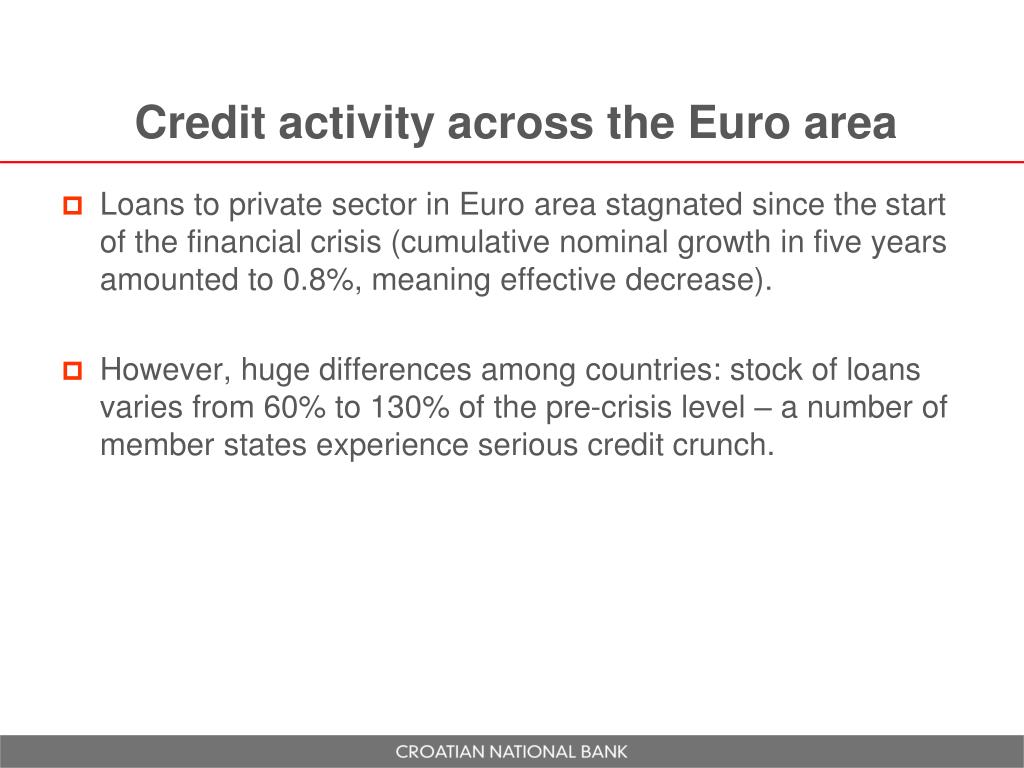 Credit activity across the Euro area

Loans to private sector in Euro area stagnated since the start of the financial crisis (cumulative nominal growth in five years amounted to 0.8%, meaning effective decrease).

However, huge differences among countries: stock of loans varies from 60% to 130% of the pre-crisis level – a number of member states experience serious credit crunch.

CROATIAN NATIONAL BANK